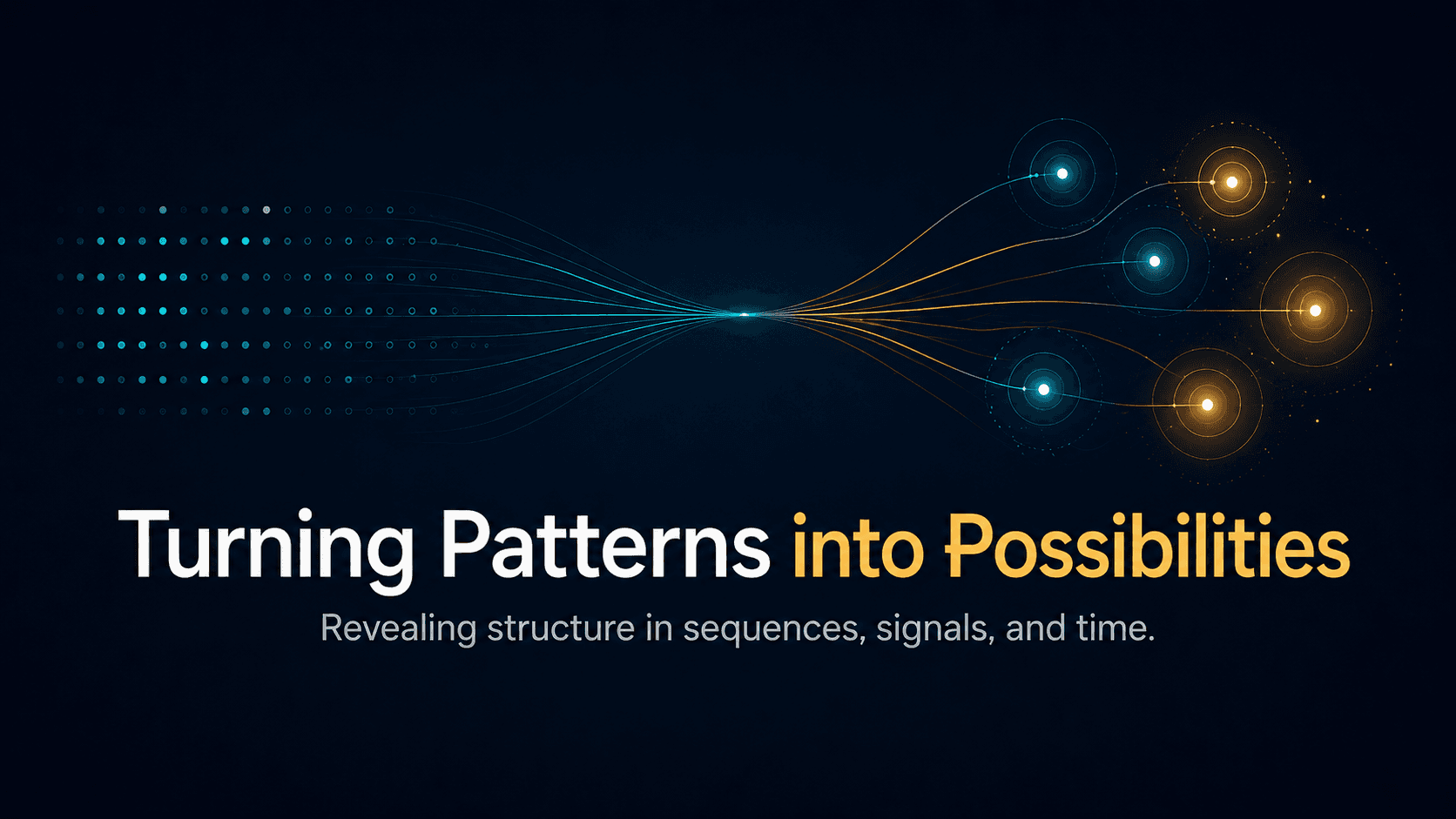 Turning Patterns into Possibilities

Revealing structure in sequences, signals, and time.